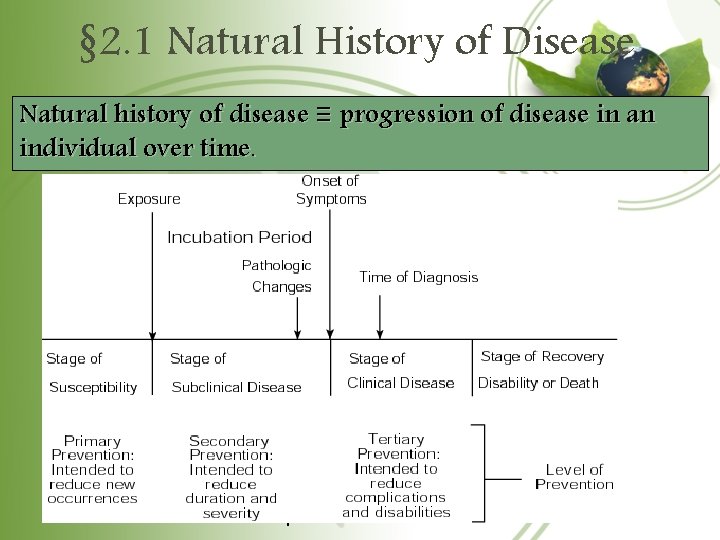 §2.1 Natural History of Disease

Natural history of disease ≡ progression of disease in an individual over time.

Exposure

Onset of Symptoms

Incubation Period

Pathologic Changes

Time of Diagnosis

Stage of Susceptibility

Stage of Subclinical Disease

Stage of Clinical Disease

Stage of Recovery Disability or Death

Primary Prevention: Intended to reduce new occurrences

Secondary Prevention: Intended to reduce duration and severity

Tertiary Prevention: Intended to reduce complications and disabilities

Level of Prevention